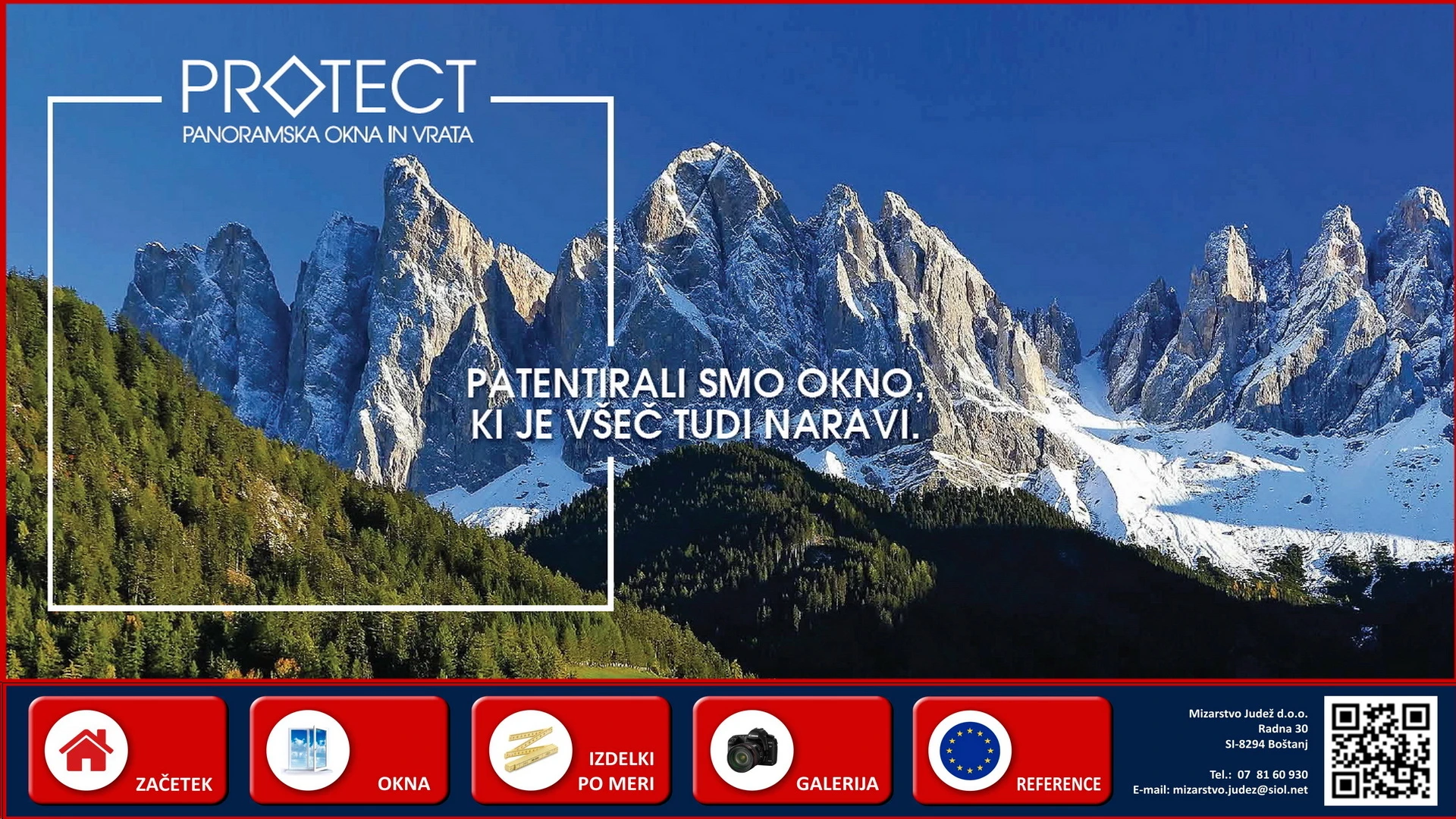 PROTECT
PANORAMSKA OKNA IN VRATA

PATENTIRALI SMO OKNO, KI JE VŠEČ TUDI NARAVI.

ZAČETEK

OKNA

IZDELKI PO MERI

GALERIJA

REFERENCE

Mizarstvo Judež d.o.o.
Radna 30
SI-8294 Boštanj

Tel.: 07 81 60 930
E-mail: mizarstvo.judez@siol.net